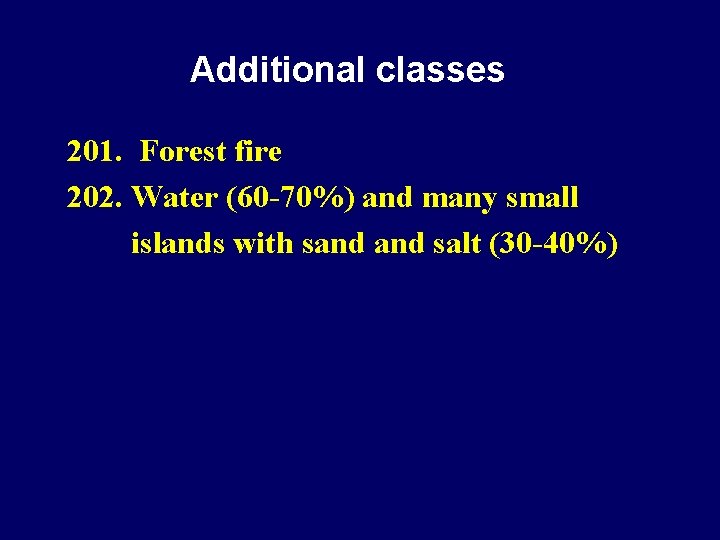 Additional classes

201. Forest fire

202. Water (60-70%) and many small islands with sand and salt (30-40%)